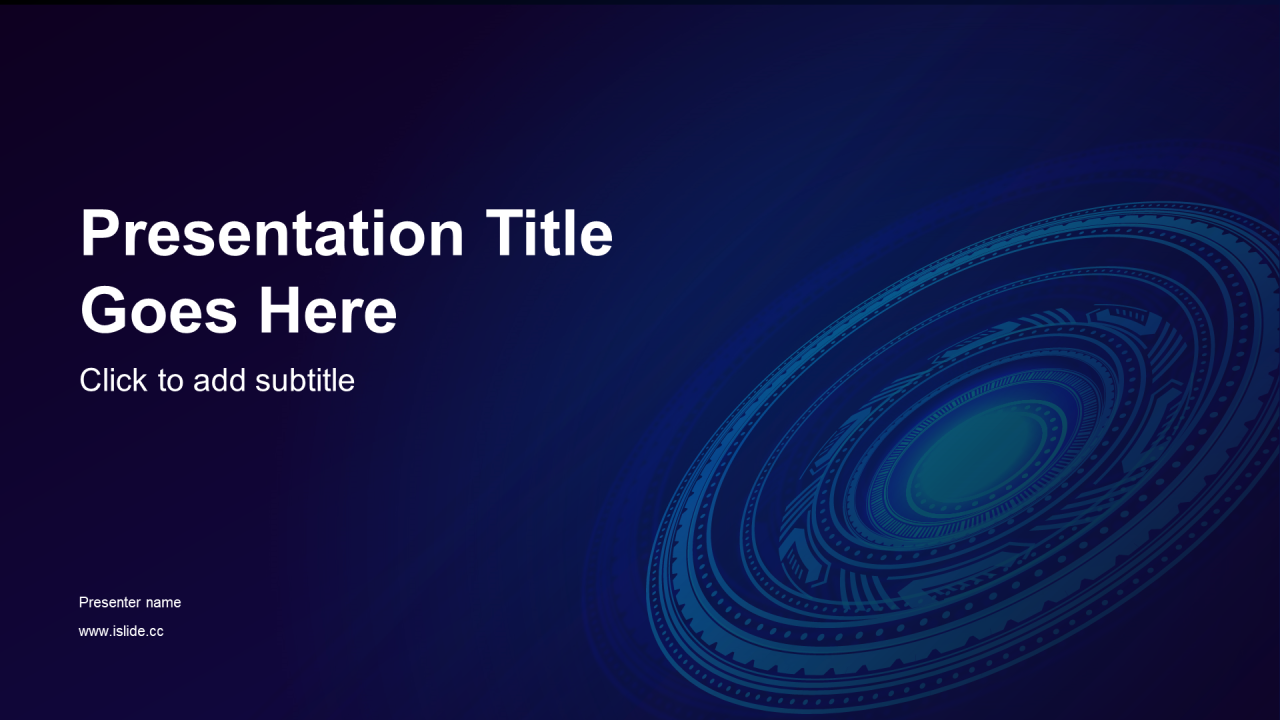 Presentation Title Goes Here

Click to add subtitle

Presenter name

www.islide.cc